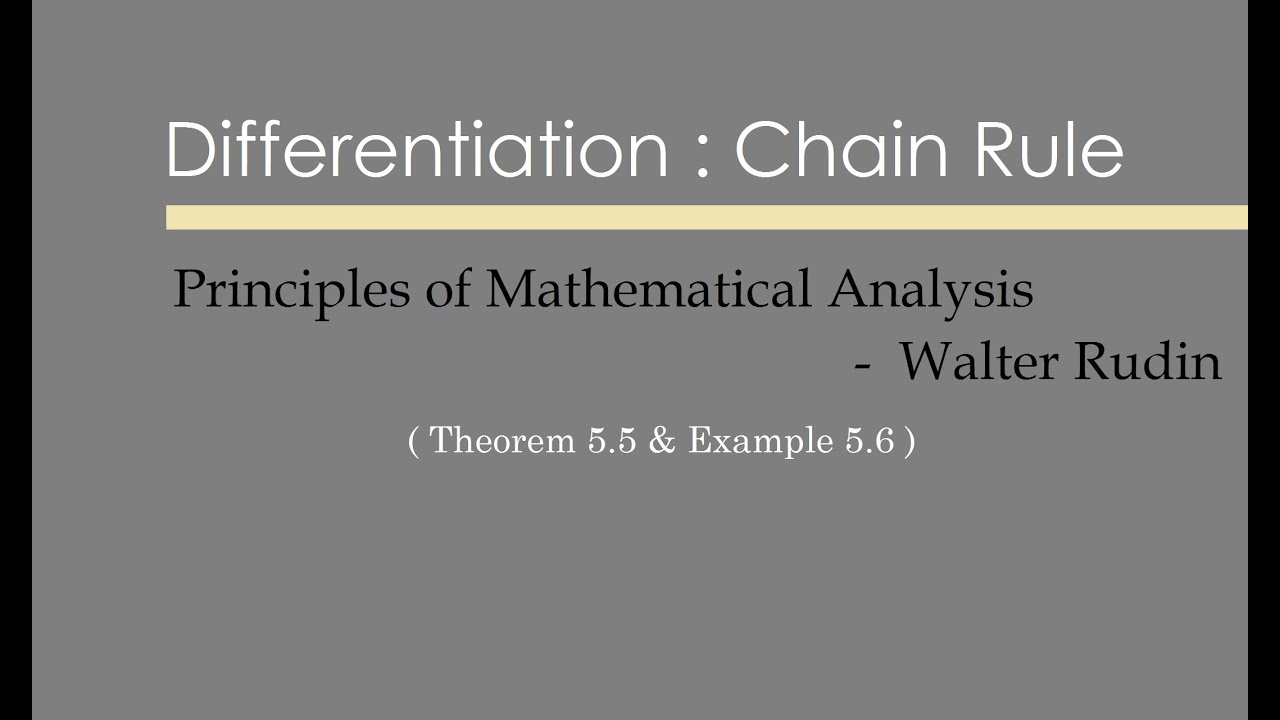 Differentiation : Chain Rule

Principles of Mathematical Analysis

- Walter Rudin

( Theorem 5.5 & Example 5.6 )